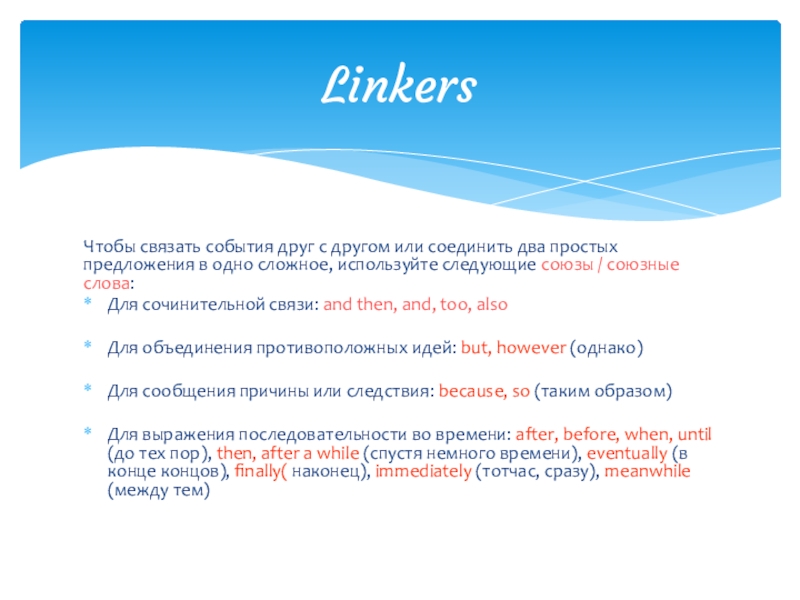 Linkers

Чтобы связать события друг с другом или соединить два простых предложения в одно сложное, используйте следующие союзы / союзные слова:

* Для сочинительной связи: and then, and, too, also

* Для объединения противоположных идей: but, however (однако)

* Для сообщения причины или следствия: because, so (таким образом)

* Для выражения последовательности во времени: after, before, when, until (до тех пор), then, after a while (спустя немного времени), eventually (в конце концов), finally( наконец), immediately (тотчас, сразу), meanwhile (между тем)